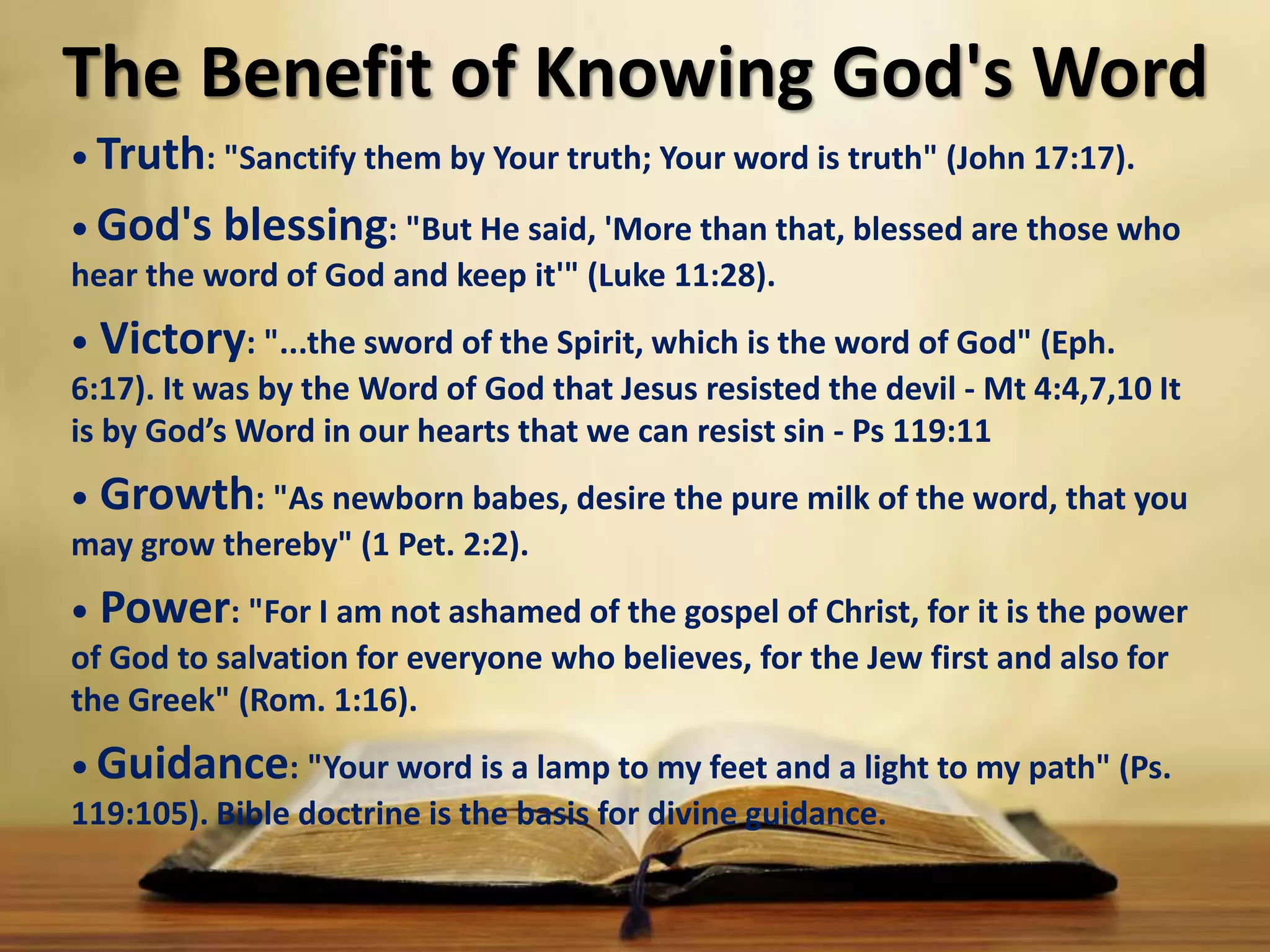 The Benefit of Knowing God's Word

• Truth: "Sanctify them by Your truth; Your word is truth" (John 17:17).

• God's blessing: "But He said, 'More than that, blessed are those who hear the word of God and keep it'" (Luke 11:28).

• Victory: "...the sword of the Spirit, which is the word of God" (Eph. 6:17). It was by the Word of God that Jesus resisted the devil - Mt 4:4,7,10 It is by God’s Word in our hearts that we can resist sin - Ps 119:11

• Growth: "As newborn babes, desire the pure milk of the word, that you may grow thereby" (1 Pet. 2:2).

• Power: "For I am not ashamed of the gospel of Christ, for it is the power of God to salvation for everyone who believes, for the Jew first and also for the Greek" (Rom. 1:16).

• Guidance: "Your word is a lamp to my feet and a light to my path" (Ps. 119:105). Bible doctrine is the basis for divine guidance.